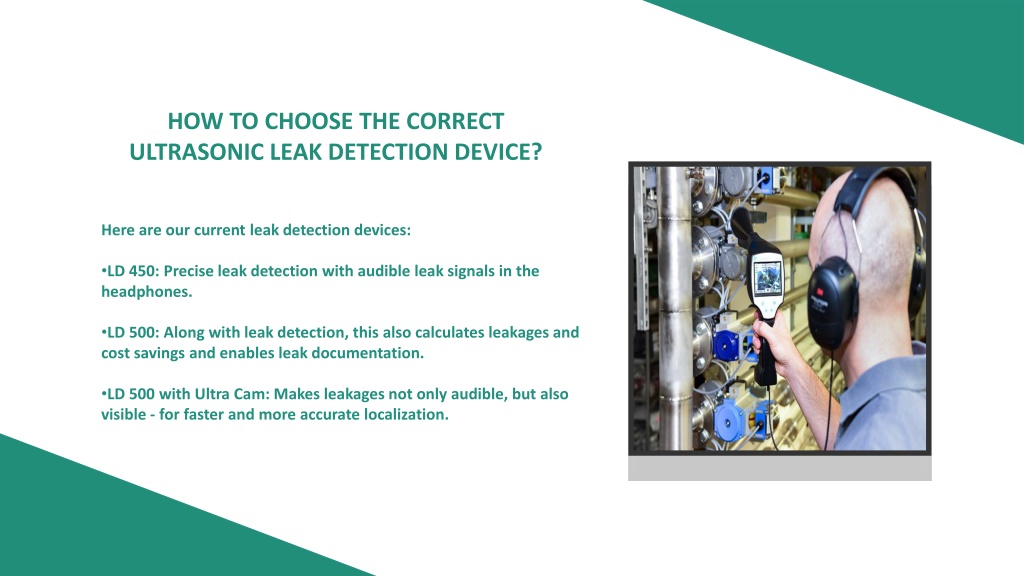 HOW TO CHOOSE THE CORRECT ULTRASONIC LEAK DETECTION DEVICE?

Here are our current leak detection devices:

•LD 450: Precise leak detection with audible leak signals in the headphones.

•LD 500: Along with leak detection, this also calculates leakages and cost savings and enables leak documentation.

•LD 500 with Ultra Cam: Makes leakages not only audible, but also visible - for faster and more accurate localization.